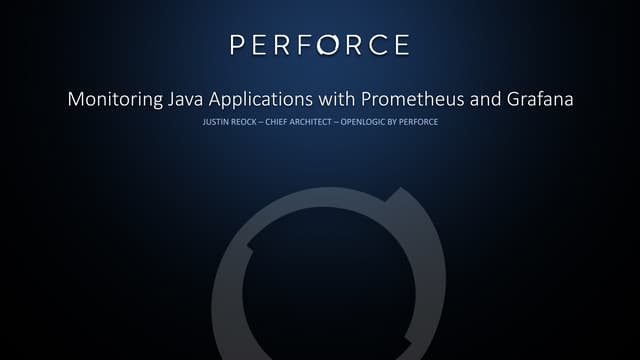 PERFORCE

Monitoring Java Applications with Prometheus and Grafana

JUSTIN REOCK – CHIEF ARCHITECT – OPENLOGIC BY PERFORCE